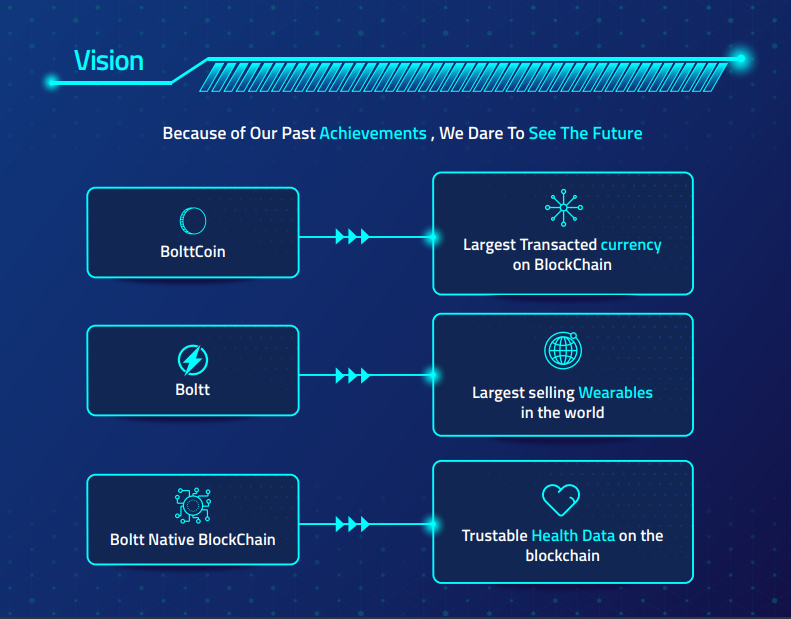 Vision

Because of Our Past Achievements , We Dare To See The Future

BolttCoin

Largest Transacted currency on BlockChain

Boltt

Largest selling Wearables in the world

Boltt Native BlockChain

Trustable Health Data on the blockchain